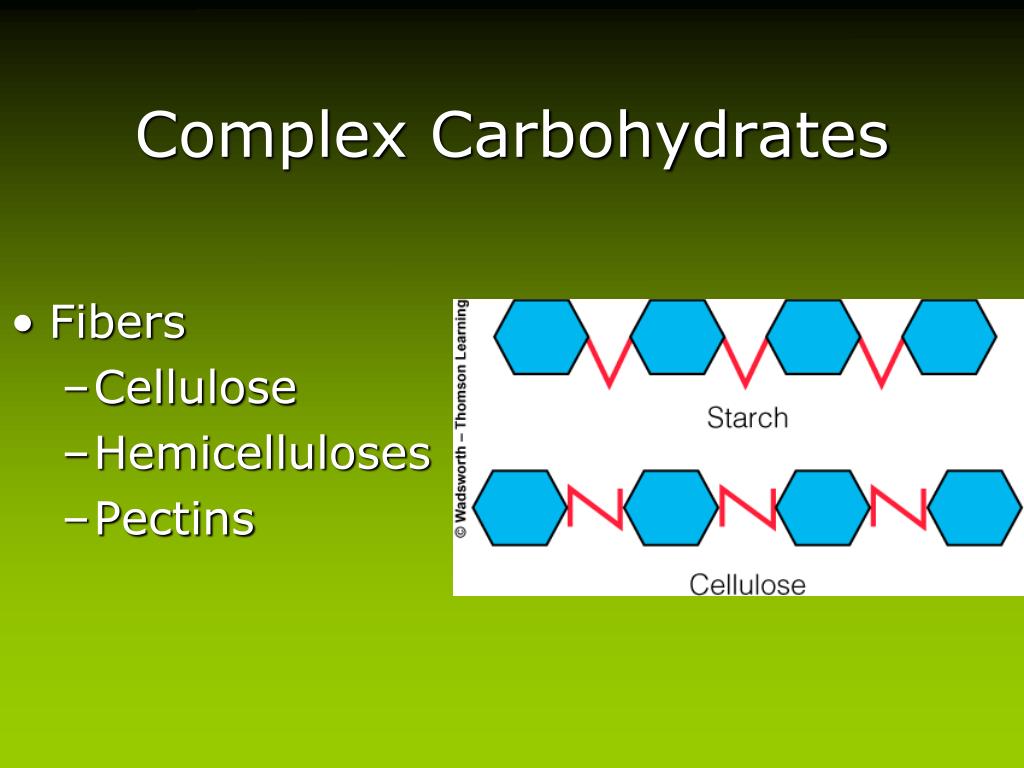 Complex Carbohydrates

• Fibers
 – Cellulose
 – Hemicelluloses
 – Pectins

© Wadsworth – Thomson Learning

Starch

Cellulose